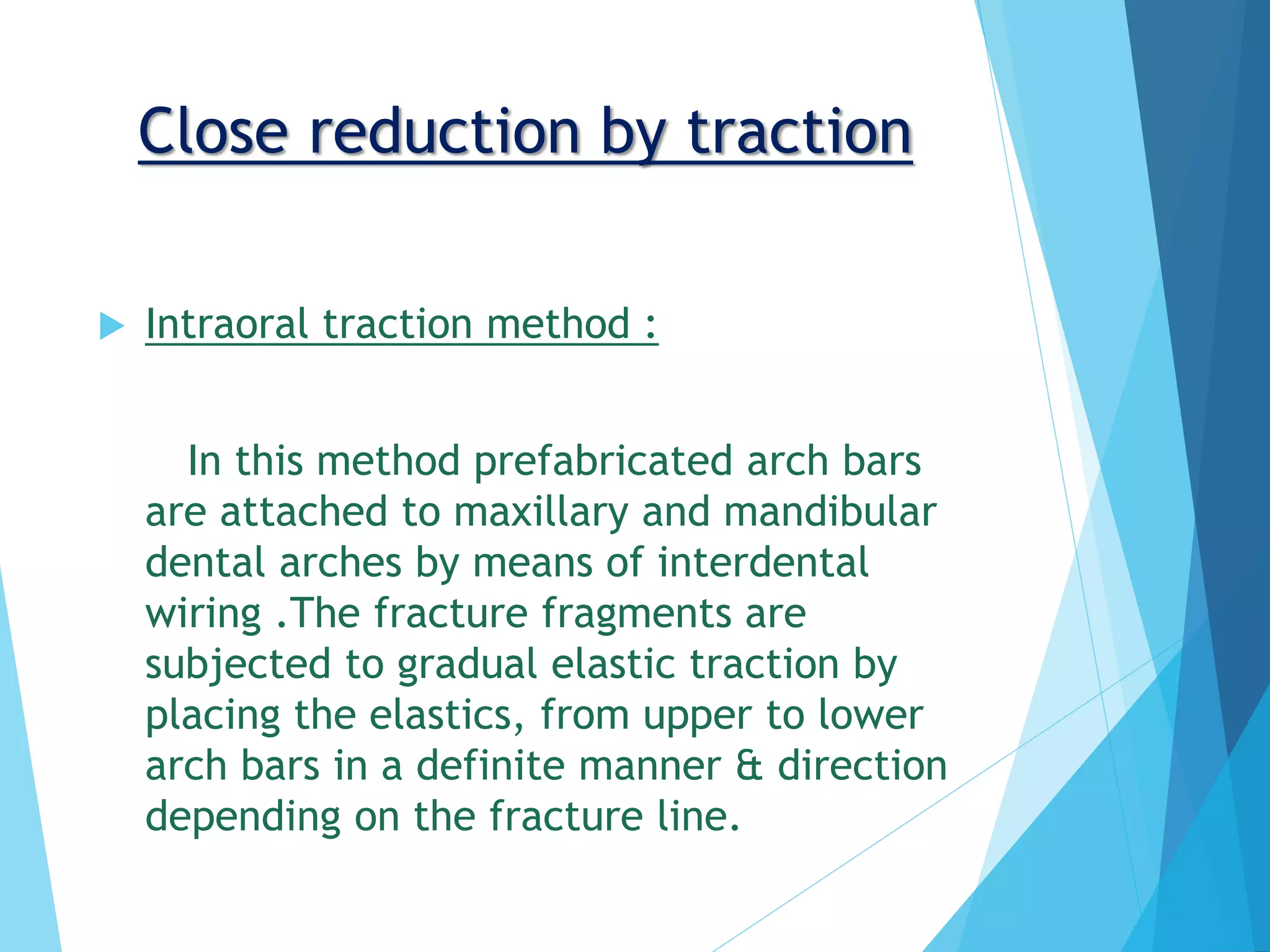 Close reduction by traction

Intraoral traction method :

In this method prefabricated arch bars are attached to maxillary and mandibular dental arches by means of interdental wiring .The fracture fragments are subjected to gradual elastic traction by placing the elastics, from upper to lower arch bars in a definite manner & direction depending on the fracture line.